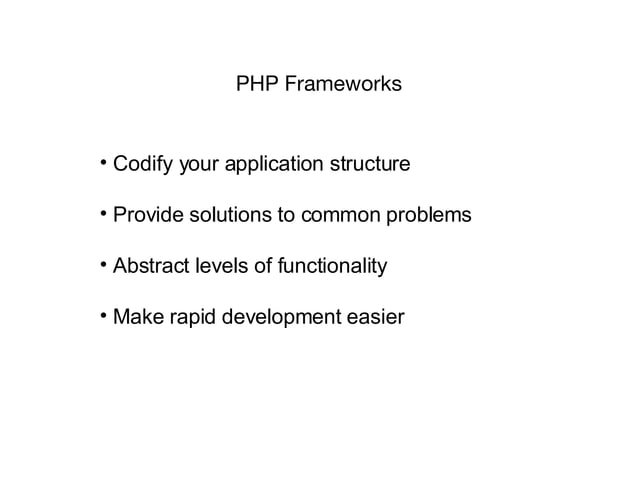 PHP Frameworks

• Codify your application structure

• Provide solutions to common problems

• Abstract levels of functionality

• Make rapid development easier